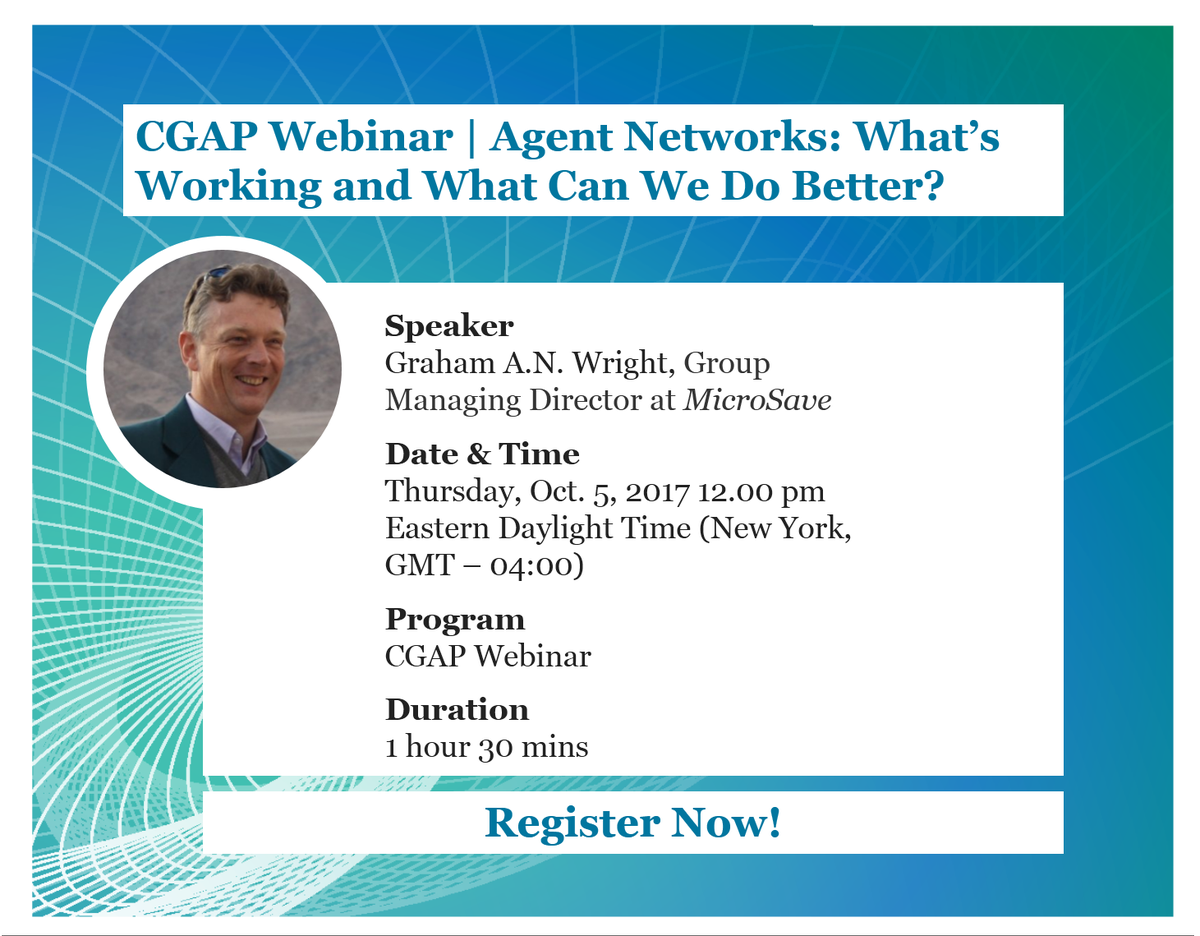 CGAP Webinar | Agent Networks: What's Working and What Can We Do Better?

Speaker
Graham A.N. Wright, Group Managing Director at MicroSave

Date & Time
Thursday, Oct. 5, 2017 12.00 pm Eastern Daylight Time (New York, GMT – 04:00)

Program
CGAP Webinar

Duration
1 hour 30 mins

Register Now!